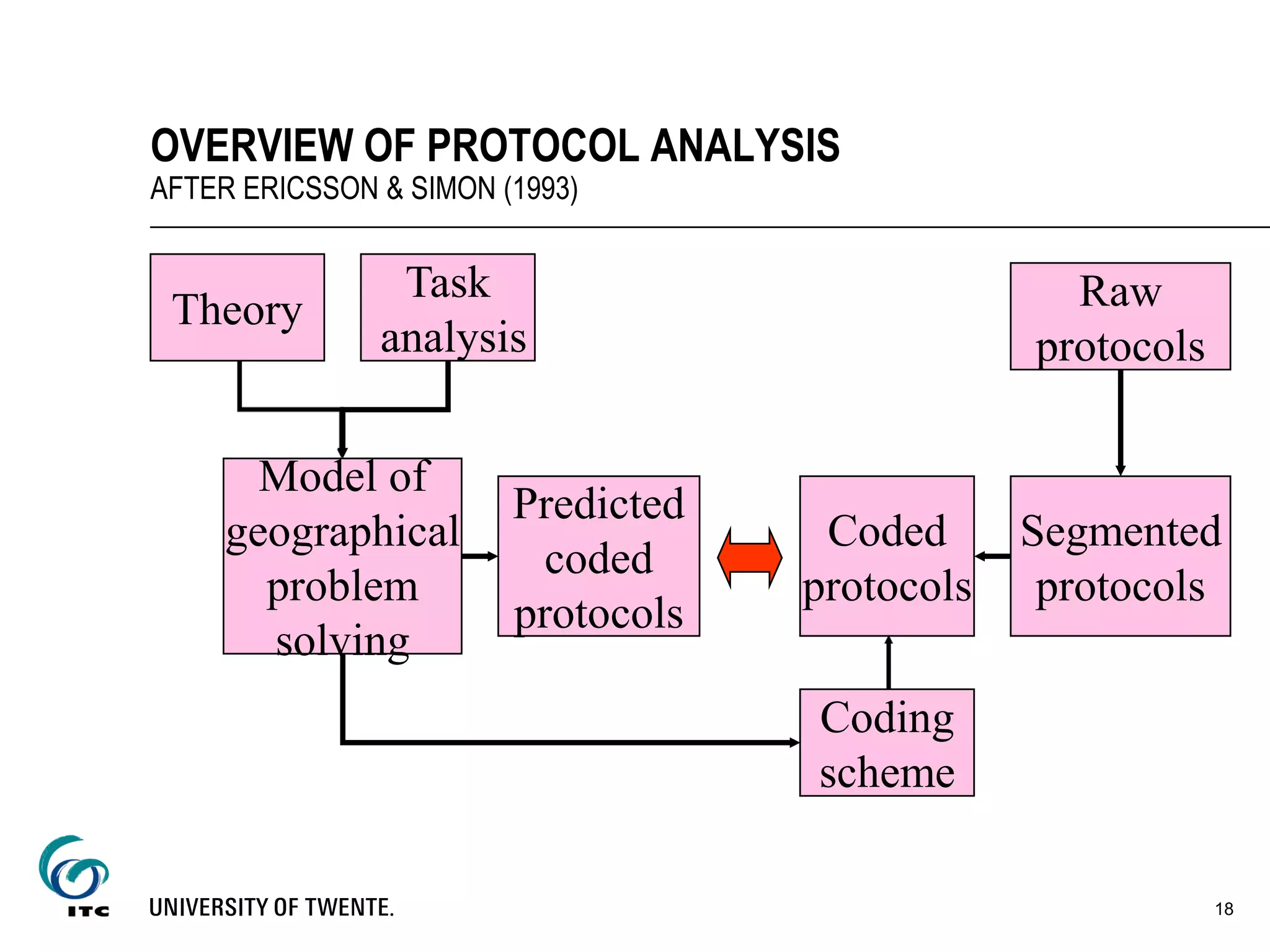 OVERVIEW OF PROTOCOL ANALYSIS
AFTER ERICSSON & SIMON (1993)

Theory

Task analysis

Raw protocols

Model of geographical problem solving

Predicted coded protocols

Coded protocols

Segmented protocols

Coding scheme

ITC

UNIVERSITY OF TWENTE.

18